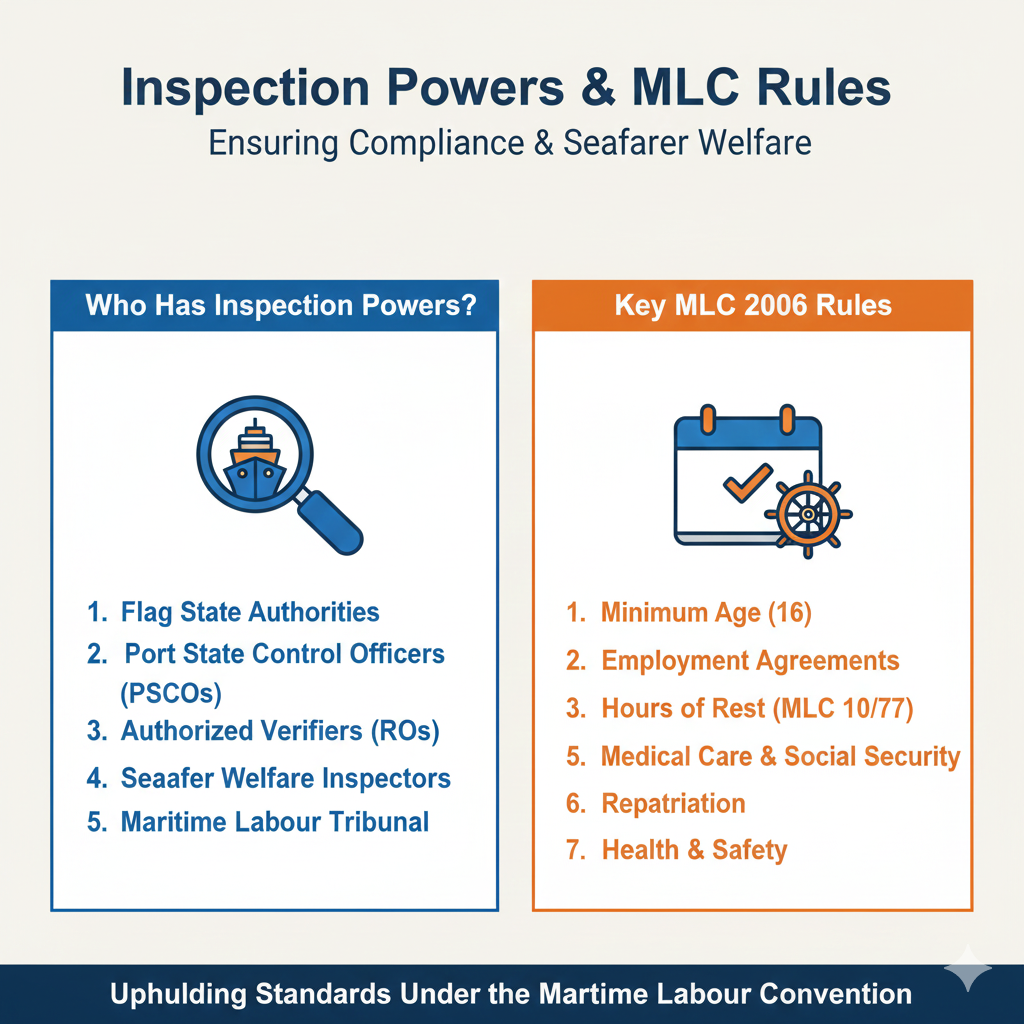 Inspection Powers & MLC Rules

Ensuring Compliance & Seafarer Welfare

Who Has Inspection Powers?

1. Flag State Authorities
2. Port State Control Officers (PSCOs)
3. Authorized Verifiers (ROs)
4. Seaafer Welfare Inspectors
5. Maritime Labour Tribunal

Key MLC 2006 Rules

1. Minimum Age (16)
2. Employment Agreements
3. Hours of Rest (MLC 10/77)
5. Medical Care & Social Security
6. Repatriation
7. Health & Safety

Uphulding Standards Under the Martime Labour Convention